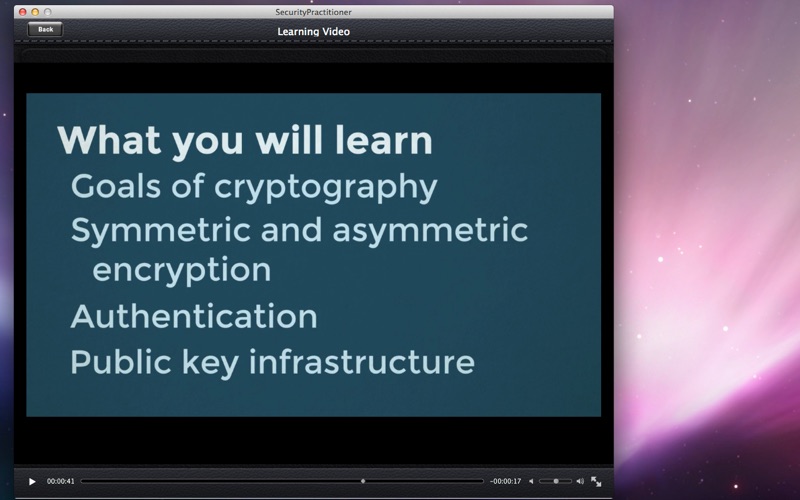 SecurityPractitioner

Back

Learning Video

What you will learn

Goals of cryptography

Symmetric and asymmetric encryption

Authentication

Public key infrastructure

00:00:41

-00:00:17